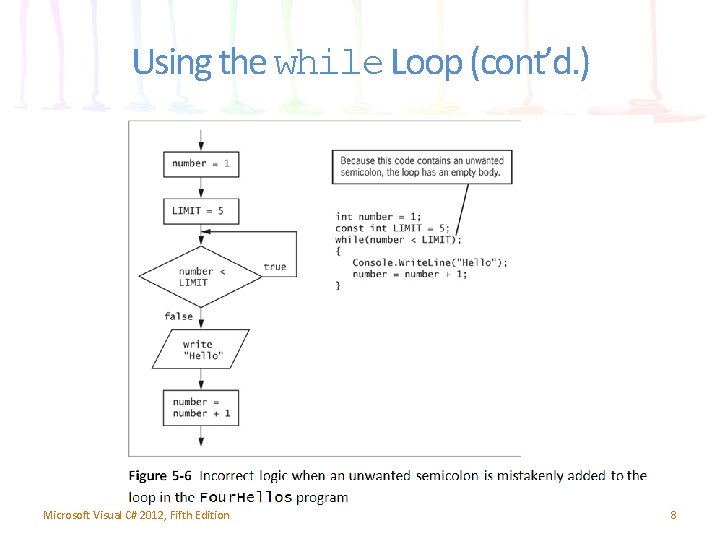 Using the while Loop (cont'd.)

number = 1

LIMIT = 5

number < LIMIT

true

false

write "Hello"

number = number + 1

Because this code contains an unwanted semicolon, the loop has an empty body.

int number = 1;
const int LIMIT = 5;
while(number < LIMIT);
{
Console.WriteLine("Hello");
number = number + 1;
}

Figure 5-6 Incorrect logic when an unwanted semicolon is mistakenly added to the loop in the FourHellos program

Microsoft Visual C# 2012, Fifth Edition

8